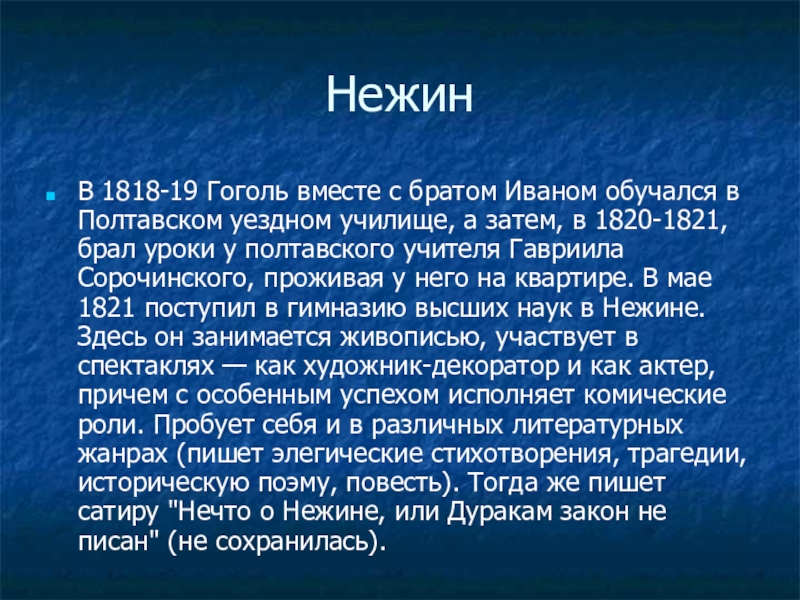 Нежин

В 1818-19 Гоголь вместе с братом Иваном обучался в Полтавском уездном училище, а затем, в 1820-1821, брал уроки у полтавского учителя Гавриила Сорочинского, проживая у него на квартире. В мае 1821 поступил в гимназию высших наук в Нежине. Здесь он занимается живописью, участвует в спектаклях — как художник-декоратор и как актер, причем с особенным успехом исполняет комические роли. Пробует себя и в различных литературных жанрах (пишет элегические стихотворения, трагедии, историческую поэму, повесть). Тогда же пишет сатиру "Нечто о Нежине, или Дуракам закон не писан" (не сохранилась).